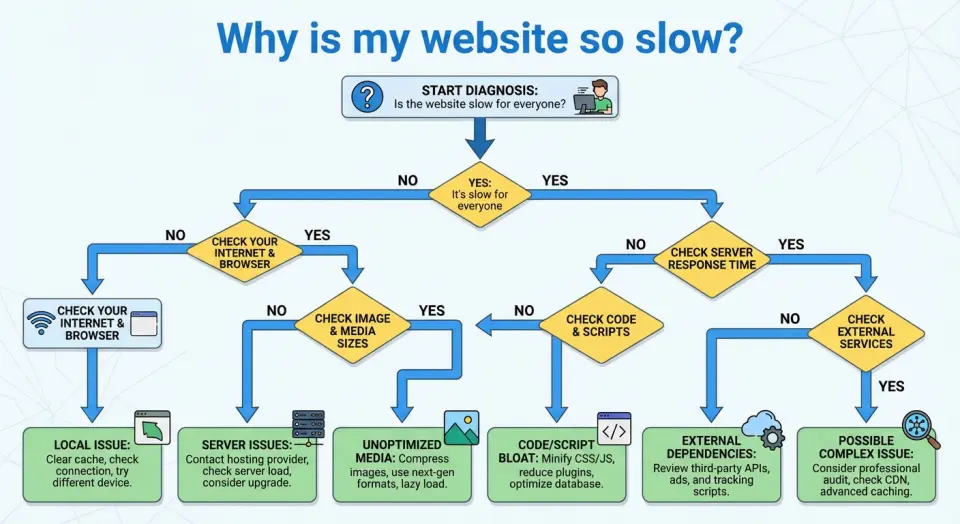 Why is my website so slow?

START DIAGNOSIS:
Is the website slow for everyone?

NO

YES:
It's slow for everyone

YES

NO

CHECK YOUR INTERNET & BROWSER

YES

NO

CHECK SERVER RESPONSE TIME

YES

CHECK YOUR INTERNET & BROWSER

NO

CHECK IMAGE & MEDIA SIZES

YES

NO

CHECK CODE & SCRIPTS

NO

CHECK EXTERNAL SERVICES

YES

LOCAL ISSUE: Clear cache, check connection, try different device.

SERVER ISSUES: Contact hosting provider, check server load, consider upgrade.

UNOPTIMIZED MEDIA: Compress images, use next-gen formats, lazy load.

CODE/SCRIPT BLOAT: Minify CSS/JS, reduce plugins, optimize database.

EXTERNAL DEPENDENCIES: Review third-party APIs, ads, and tracking scripts.

POSSIBLE COMPLEX ISSUE: Consider professional audit, check CDN, advanced caching.